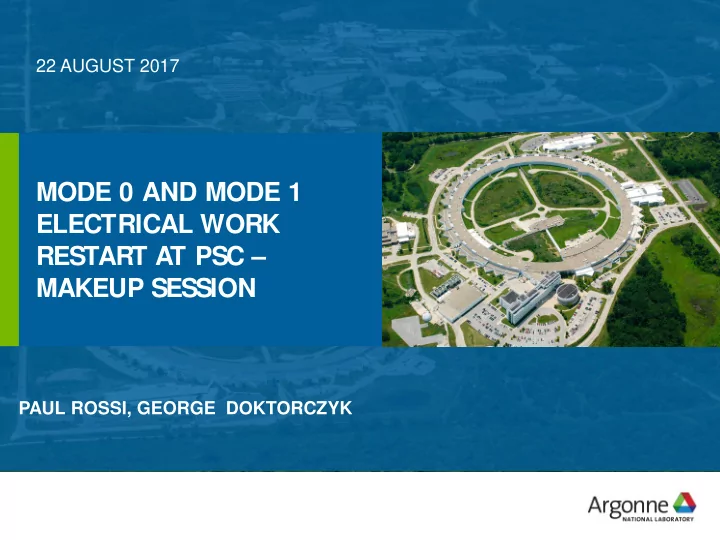 22 AUGUST 2017

MODE 0 AND MODE 1 ELECTRICAL WORK RESTART AT PSC – MAKEUP SESSION

PAUL ROSSI, GEORGE DOKTORCZYK

Argonne
NATIONAL LABORATORY